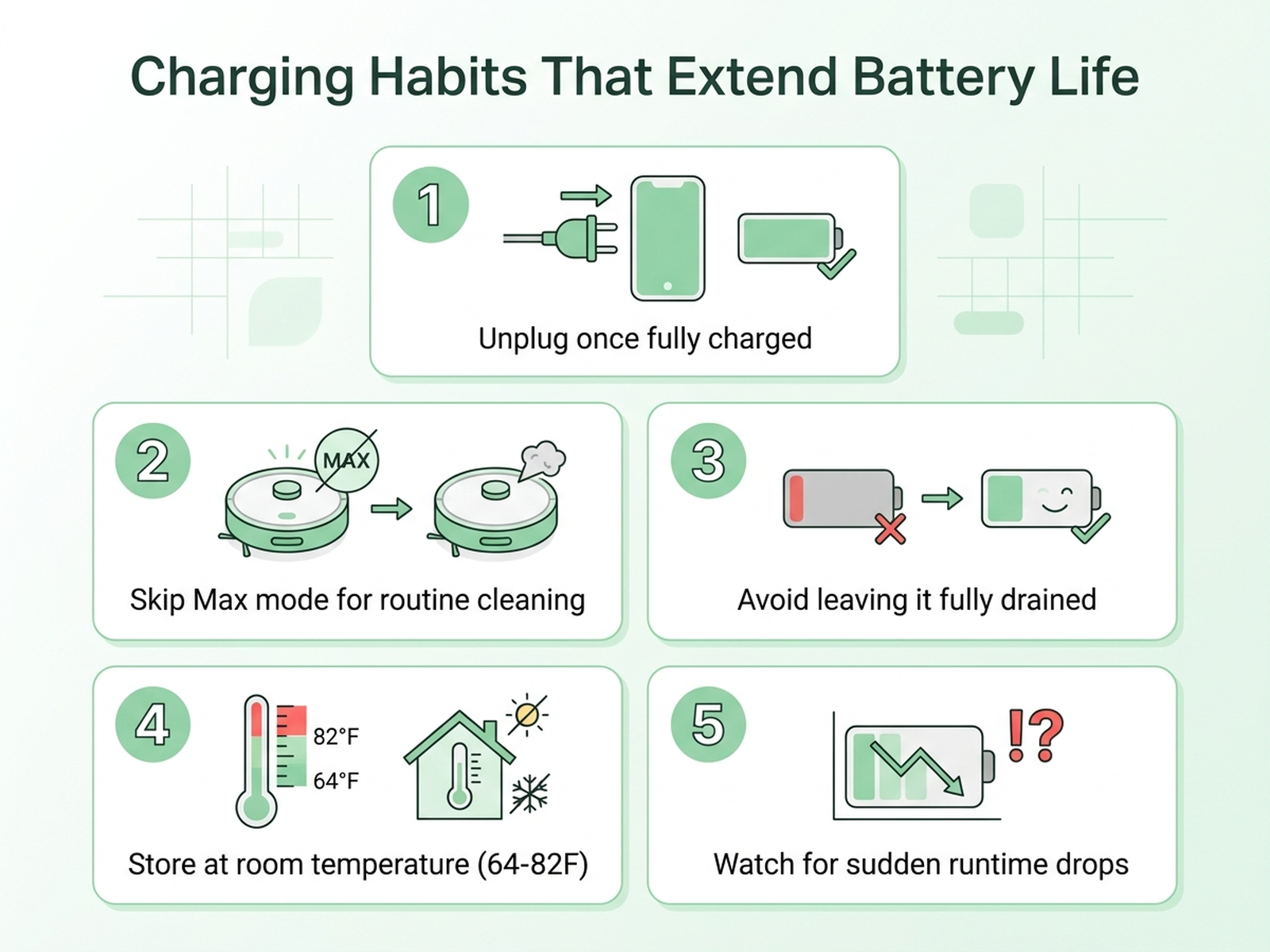 Charging Habits That Extend Battery Life

1

Unplug once fully charged

2

MAX

Skip Max mode for routine cleaning

3

Avoid leaving it fully drained

4

82°F

64°F

Store at room temperature (64-82F)

5

!?

Watch for sudden runtime drops